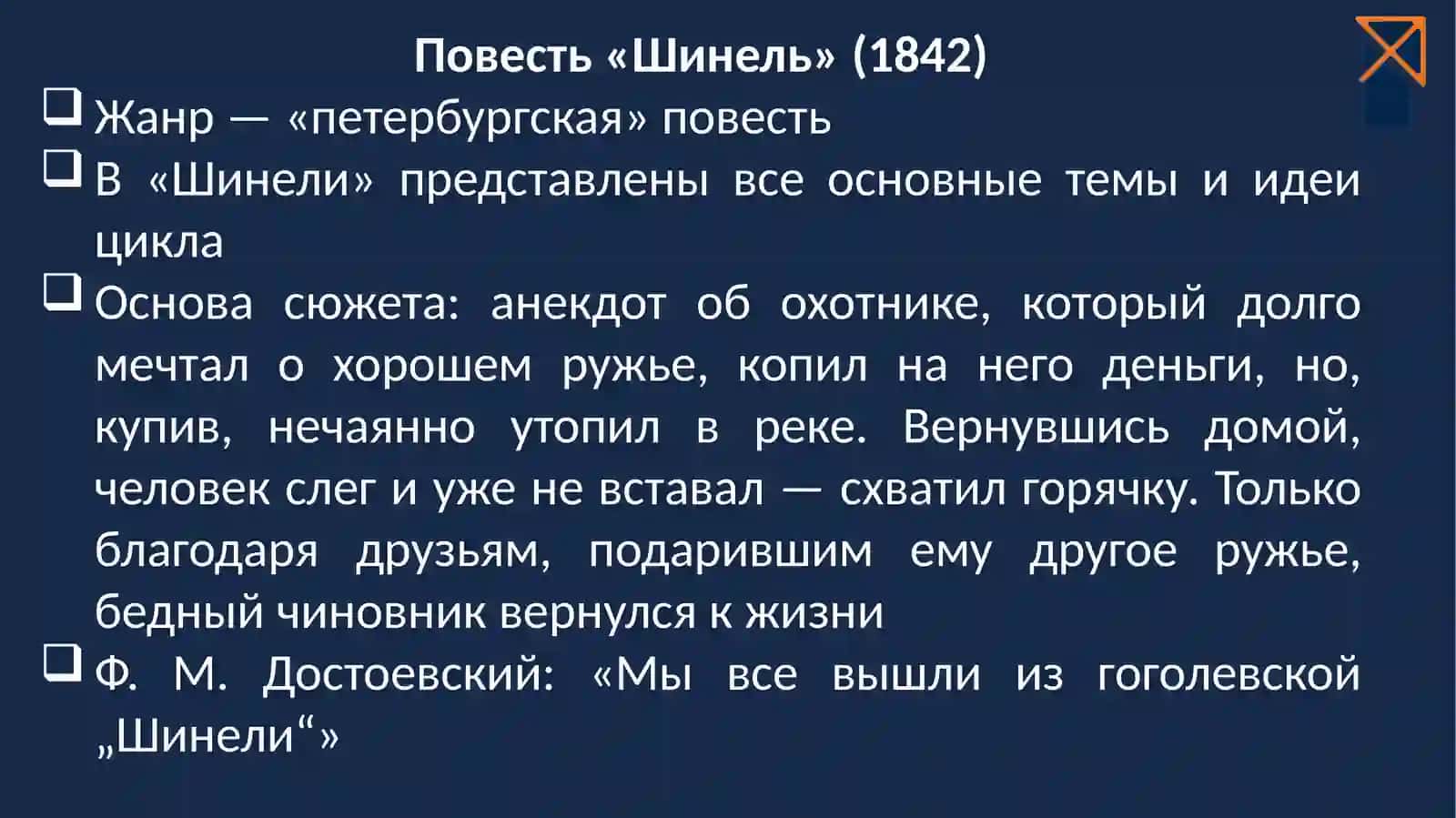 Повесть «Шинель» (1842)

❑ Жанр — «петербургская» повесть

❑ В «Шинели» представлены все основные темы и идеи цикла

❑ Основа сюжета: анекдот об охотнике, который долго мечтал о хорошем ружье, копил на него деньги, но, купив, нечаянно утопил в реке. Вернувшись домой, человек слег и уже не вставал — схватил горячку. Только благодаря друзьям, подарившим ему другое ружье, бедный чиновник вернулся к жизни

❑ Ф. М. Достоевский: «Мы все вышли из гоголевской „Шинели“»